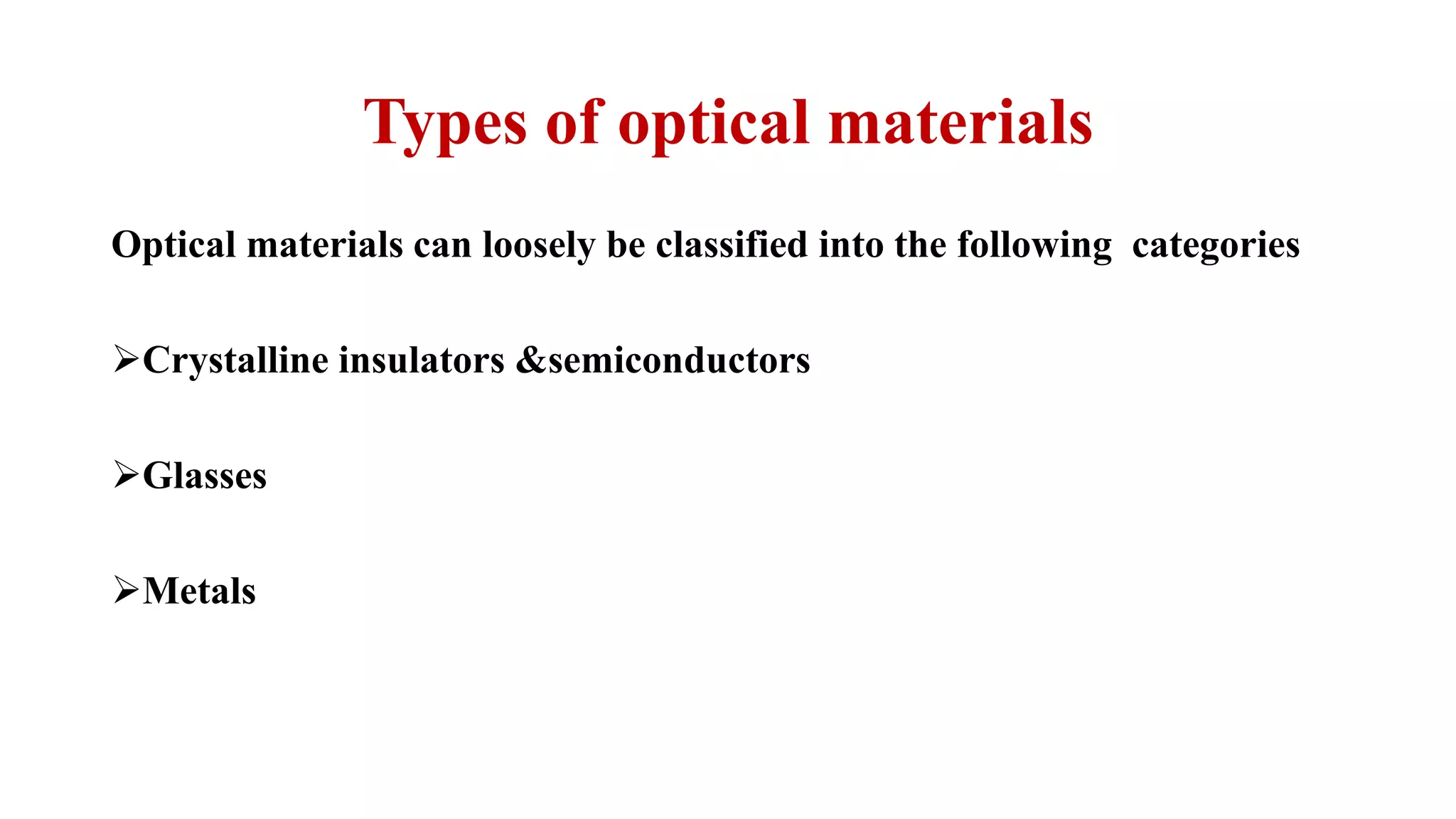 Types of optical materials

Optical materials can loosely be classified into the following categories

➢Crystalline insulators &semiconductors

➢Glasses

➢Metals